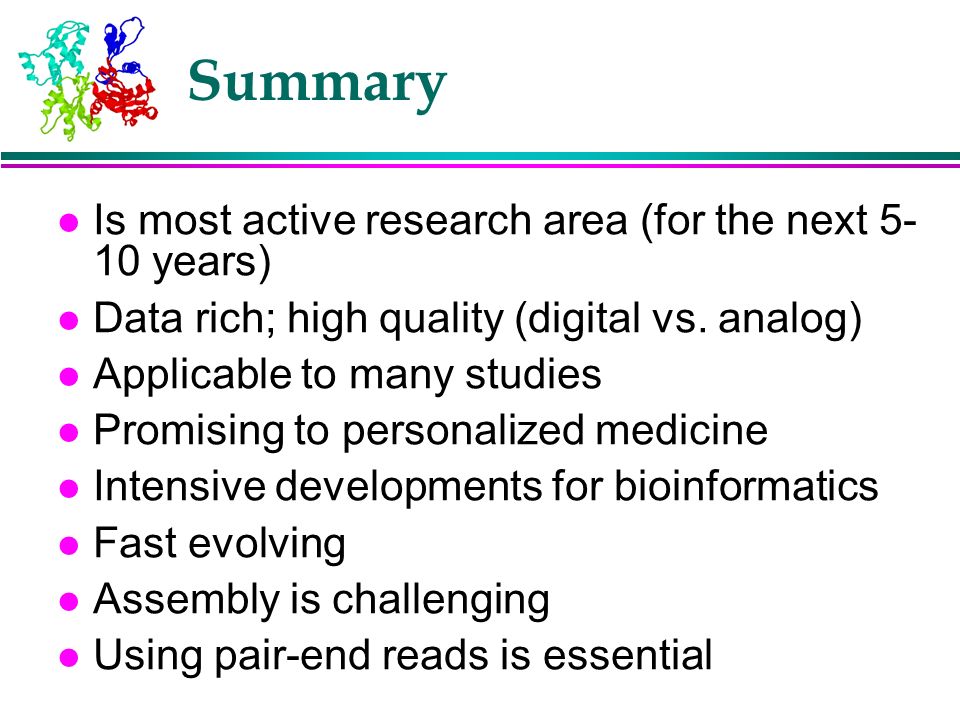 Summary

- Is most active research area (for the next 5-10 years)
- Data rich; high quality (digital vs. analog)
- Applicable to many studies
- Promising to personalized medicine
- Intensive developments for bioinformatics
- Fast evolving
- Assembly is challenging
- Using pair-end reads is essential